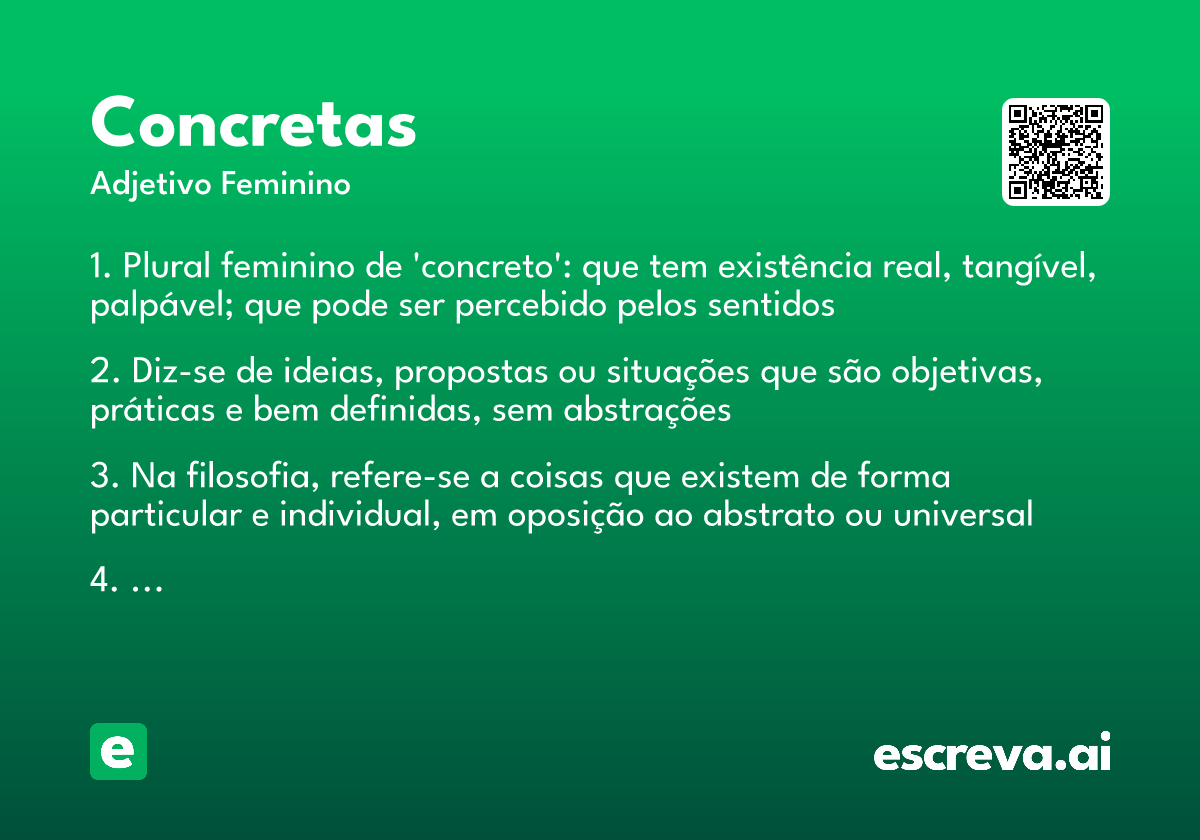 Concretas
Adjetivo Feminino

1. Plural feminino de 'concreto': que tem existência real, tangível, palpável; que pode ser percebido pelos sentidos

2. Diz-se de ideias, propostas ou situações que são objetivas, práticas e bem definidas, sem abstrações

3. Na filosofia, refere-se a coisas que existem de forma particular e individual, em oposição ao abstrato ou universal

4. ...

e

escreva.ai